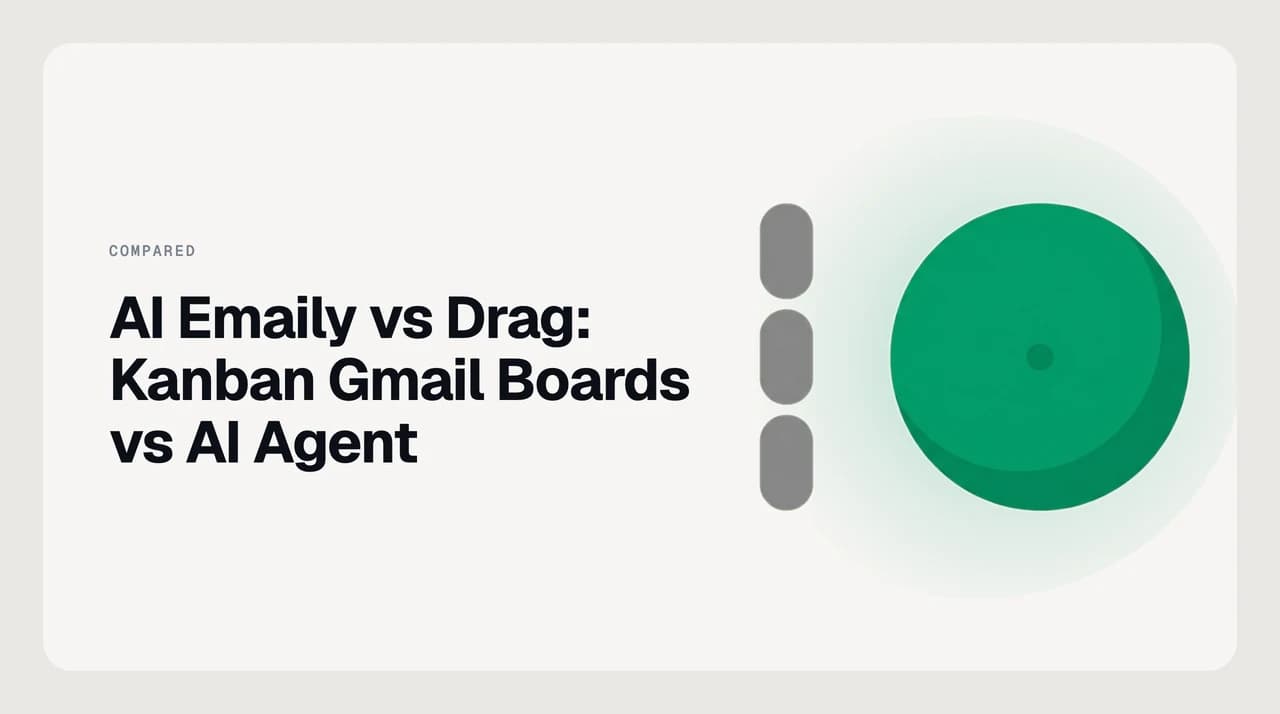 COMPARED

AI Emaily vs Drag: Kanban Gmail Boards vs AI Agent